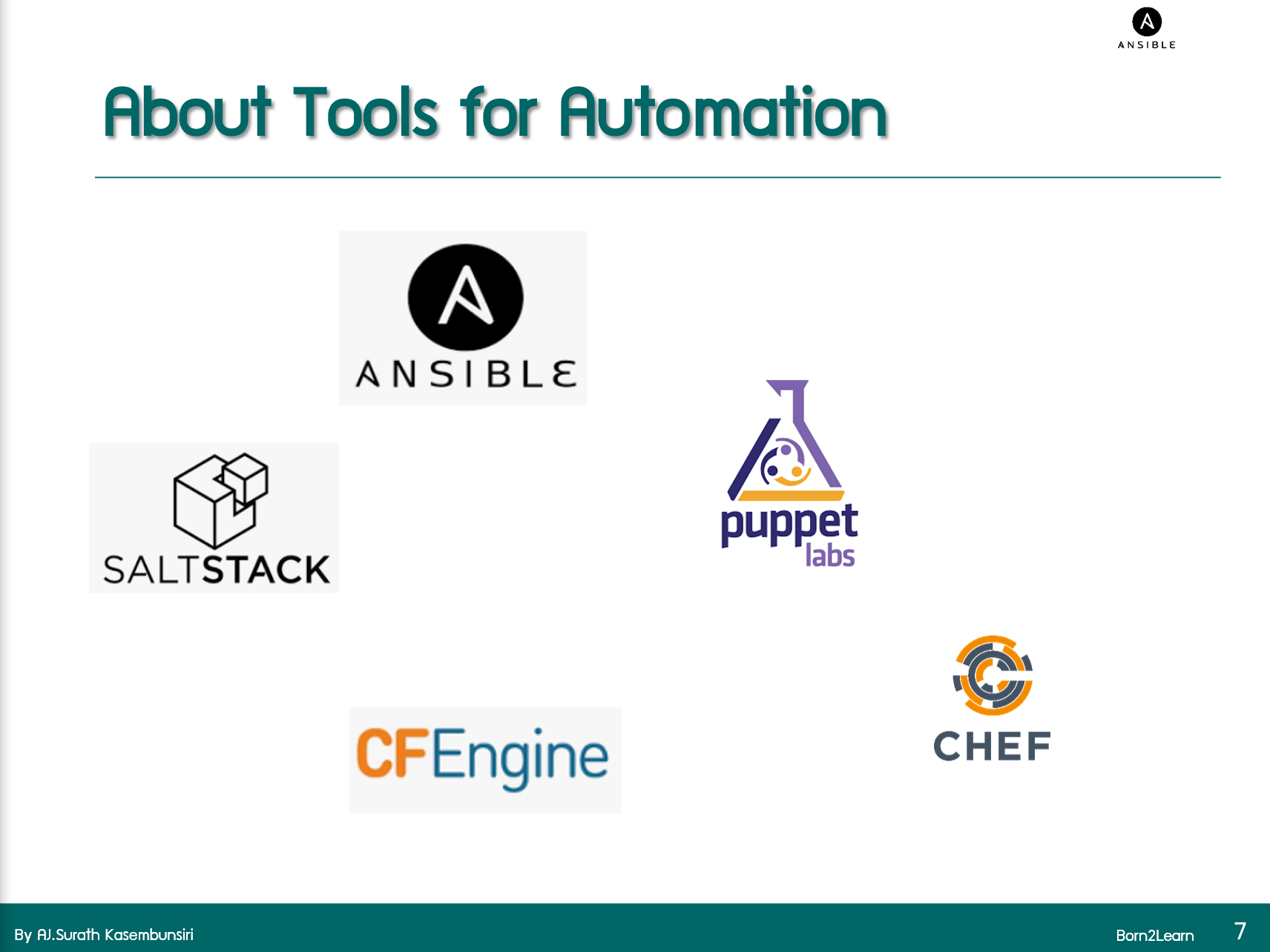 ANSIBLE

About Tools for Automation

ANSIBLE

SALTSTACK

puppet labs

CFEngine

CHEF

By AJ.Surath Kasembunsiri

Born2Learn

7